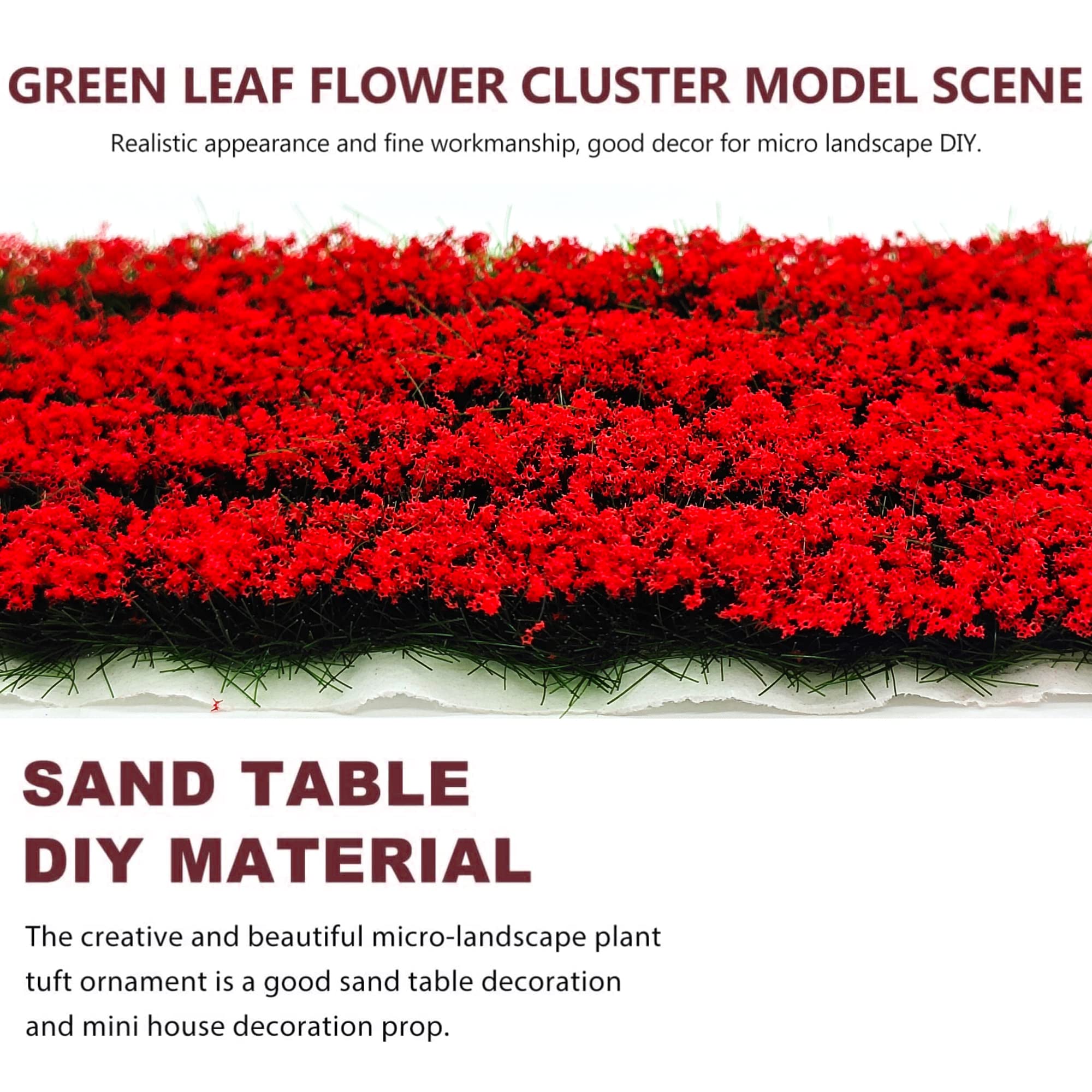 GREEN LEAF FLOWER CLUSTER MODEL SCENE

Realistic appearance and fine workmanship, good decor for micro landscape DIY.

SAND TABLE DIY MATERIAL

The creative and beautiful micro-landscape plant tuft ornament is a good sand table decoration and mini house decoration prop.